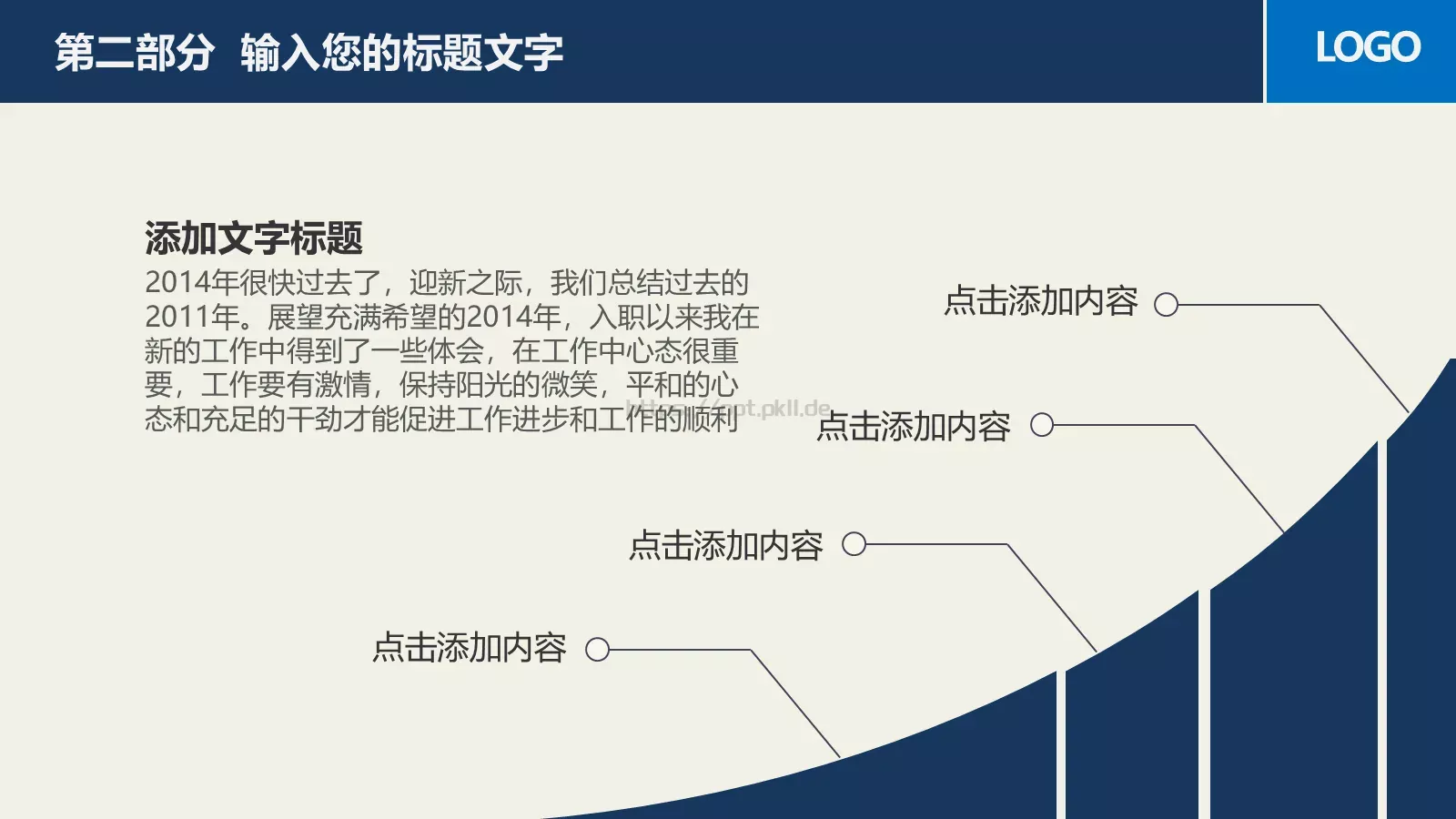 第二部分 输入您的标题文字

LOGO

添加文字标题

2014年很快过去了，迎新之际，我们总结过去的2011年。展望充满希望的2014年，入职以来我在新的工作中得到了一些体会，在工作中心态很重要，工作要有激情，保持阳光的微笑，平和的心态和充足的干劲才能促进工作进步和工作的顺利

https://ppt.pkll.de

点击添加内容

点击添加内容

点击添加内容

点击添加内容